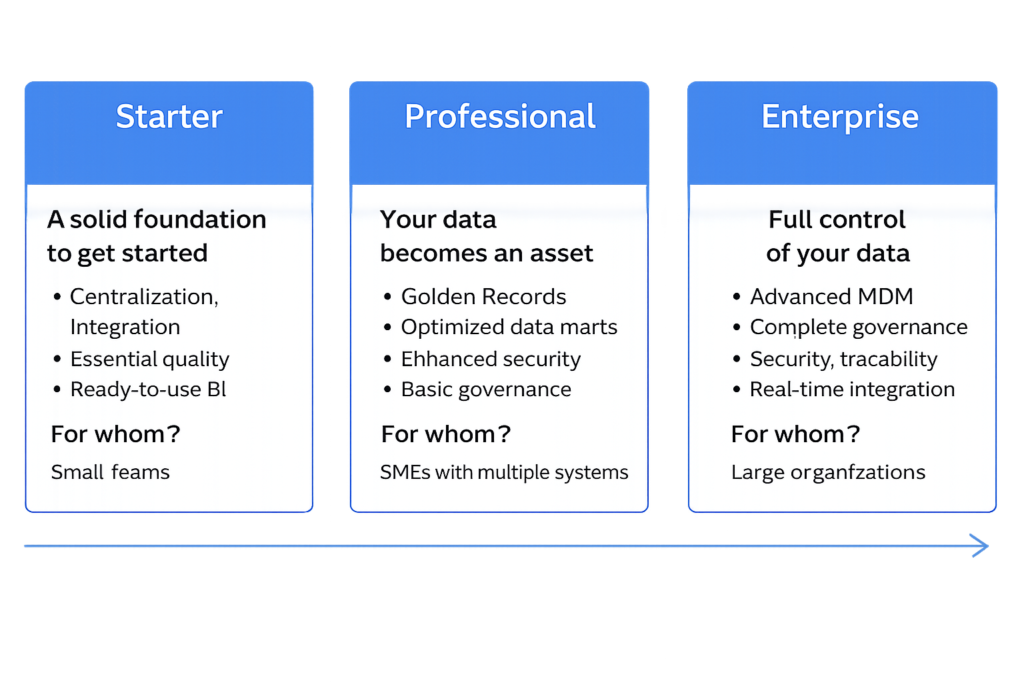 Starter

A solid foundation to get started

• Centralization, Integration
• Essential quality
• Ready-to-use Bl

For whom?

Small feams

Professional

Your data becomes an asset

• Golden Records
• Optimized data marts
• Ehhanced security
• Basic governance

For whom?

SMEs with multiple systems

Enterprise

Full control of your data

• Advanced MDM
• Complete governance
• Security, tracability
• Real-time integration

For whom?

Large organfzations